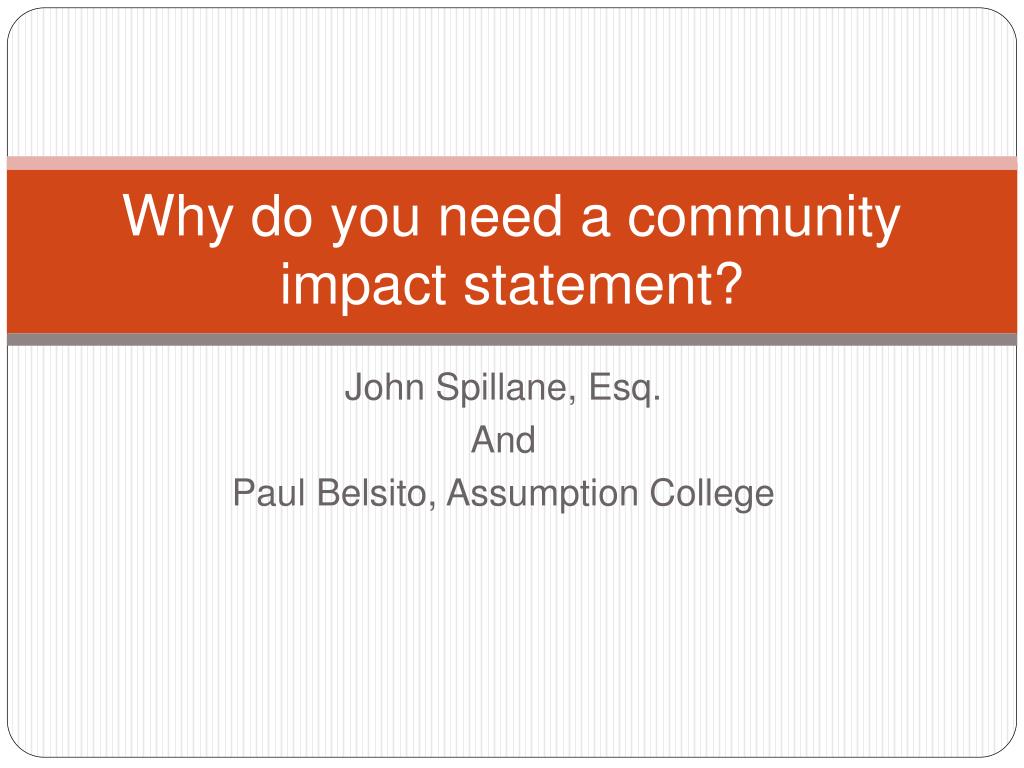 Why do you need a community impact statement?

John Spillane, Esq.
And
Paul Belsito, Assumption College